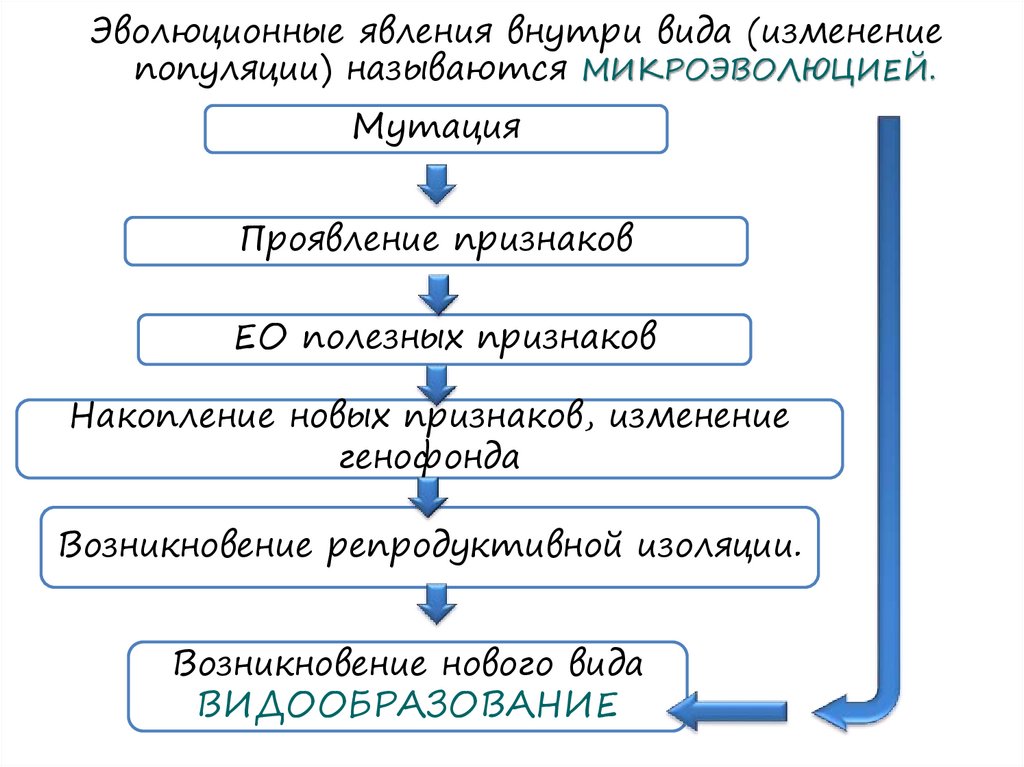 Эволюционные явления внутри вида (изменение популяции) называются МИКРОЭВОЛЮЦИЕЙ.

Мутация

Проявление признаков

ЕО полезных признаков

Накопление новых признаков, изменение генофонда

Возникновение репродуктивной изоляции.

Возникновение нового вида
ВИДООБРАЗОВАНИЕ